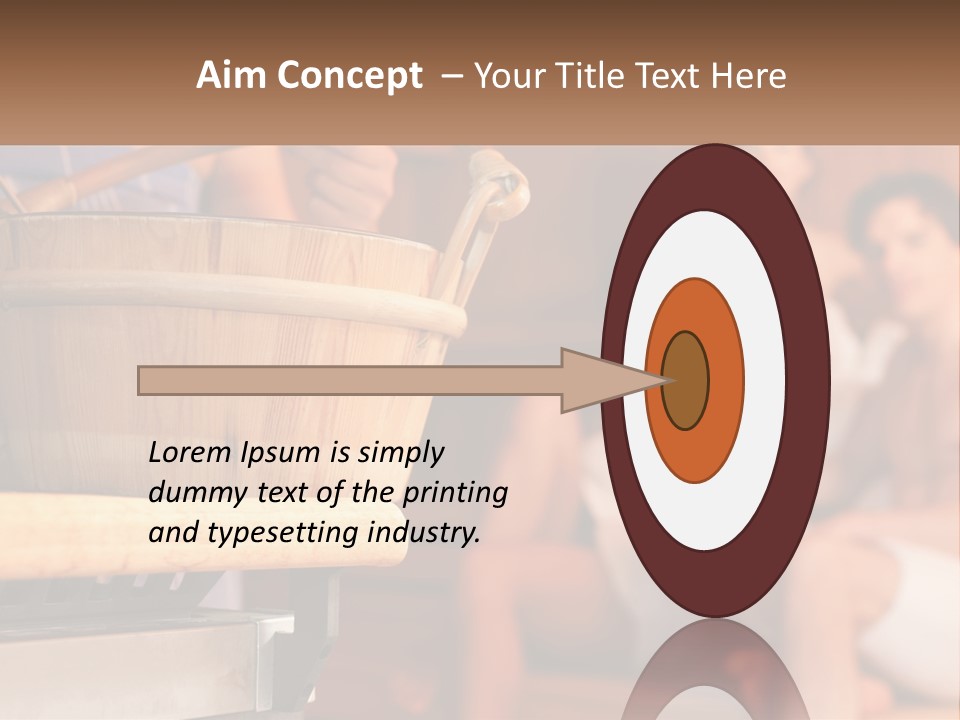 Aim Concept – Your Title Text Here

Lorem Ipsum is simply dummy text of the printing and typesetting industry.